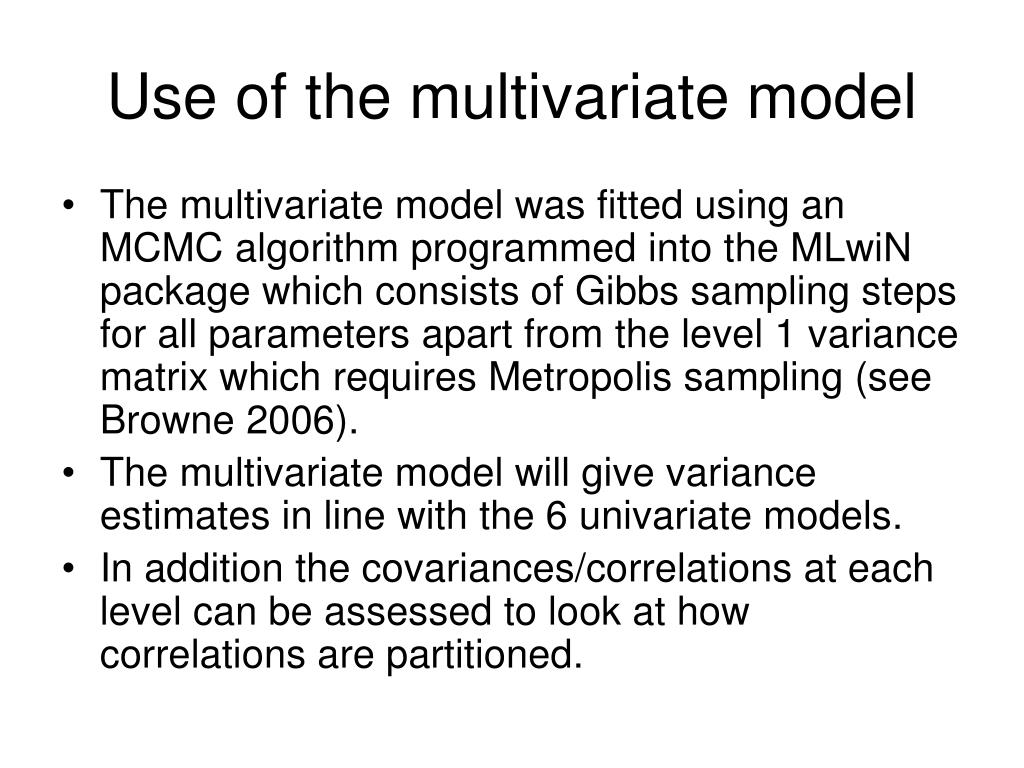 Use of the multivariate model

• The multivariate model was fitted using an MCMC algorithm programmed into the MLwiN package which consists of Gibbs sampling steps for all parameters apart from the level 1 variance matrix which requires Metropolis sampling (see Browne 2006).
• The multivariate model will give variance estimates in line with the 6 univariate models.
• In addition the covariances/correlations at each level can be assessed to look at how correlations are partitioned.